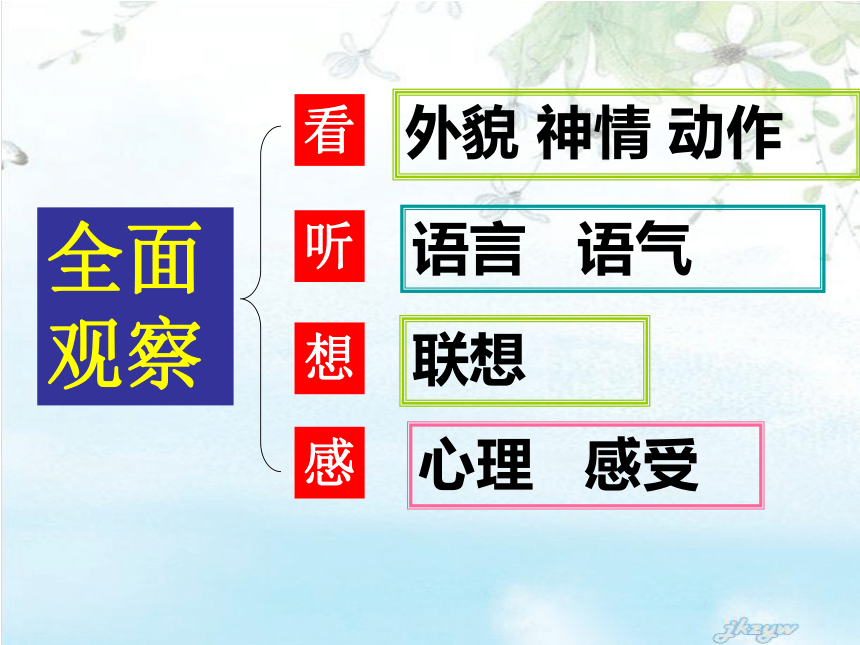 全面观察

看 外貌 神情 动作

听 语言 语气

想 联想

感 心理 感受

jkzyw